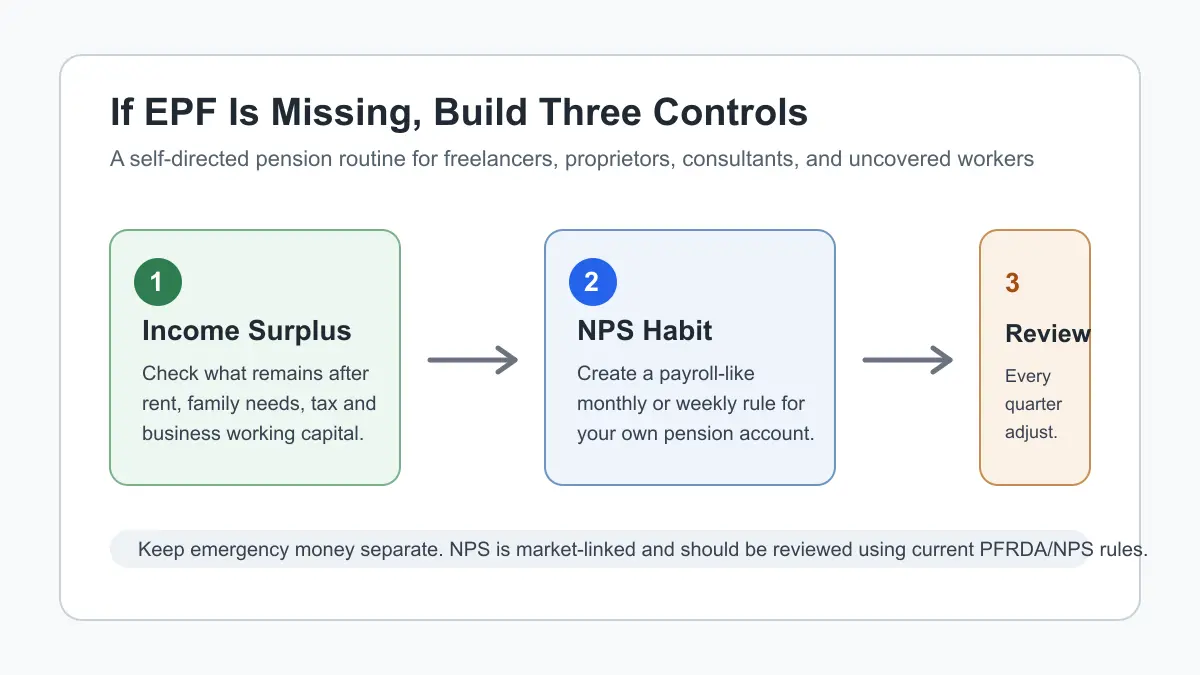 If EPF Is Missing, Build Three Controls

A self-directed pension routine for freelancers, proprietors, consultants, and uncovered workers

1
Income Surplus
Check what remains after rent, family needs, tax and business working capital.

2
NPS Habit
Create a payroll-like monthly or weekly rule for your own pension account.

3
Review
Every quarter adjust.

Keep emergency money separate. NPS is market-linked and should be reviewed using current PFRDA/NPS rules.